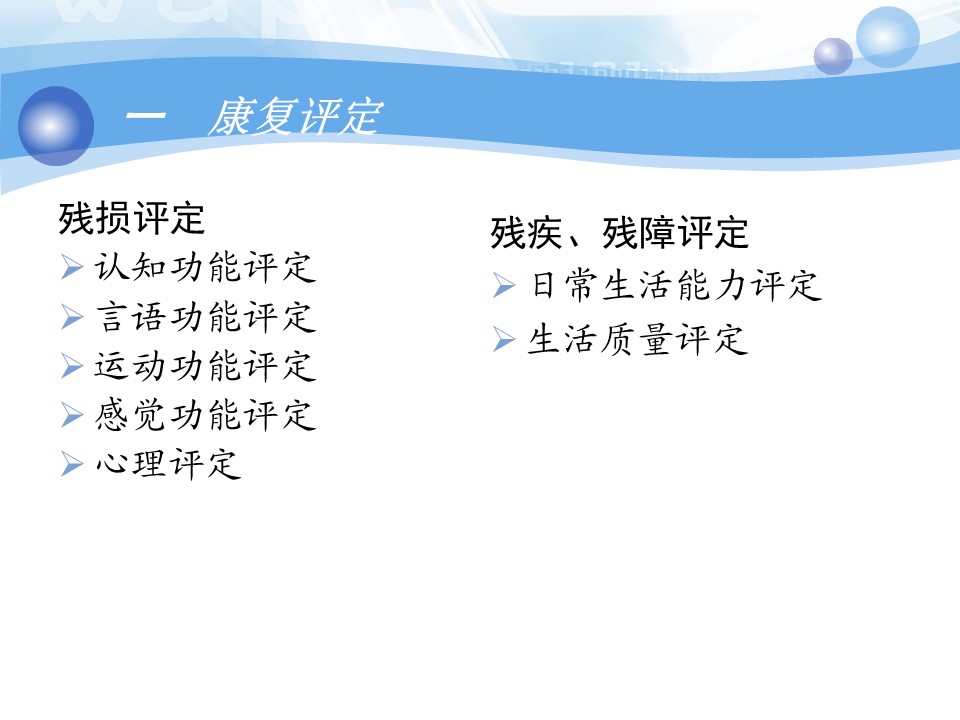 一 康复评定

残损评定
➢ 认知功能评定
➢ 言语功能评定
➢ 运动功能评定
➢ 感觉功能评定
➢ 心理评定

残疾、残障评定
➢ 日常生活能力评定
➢ 生活质量评定